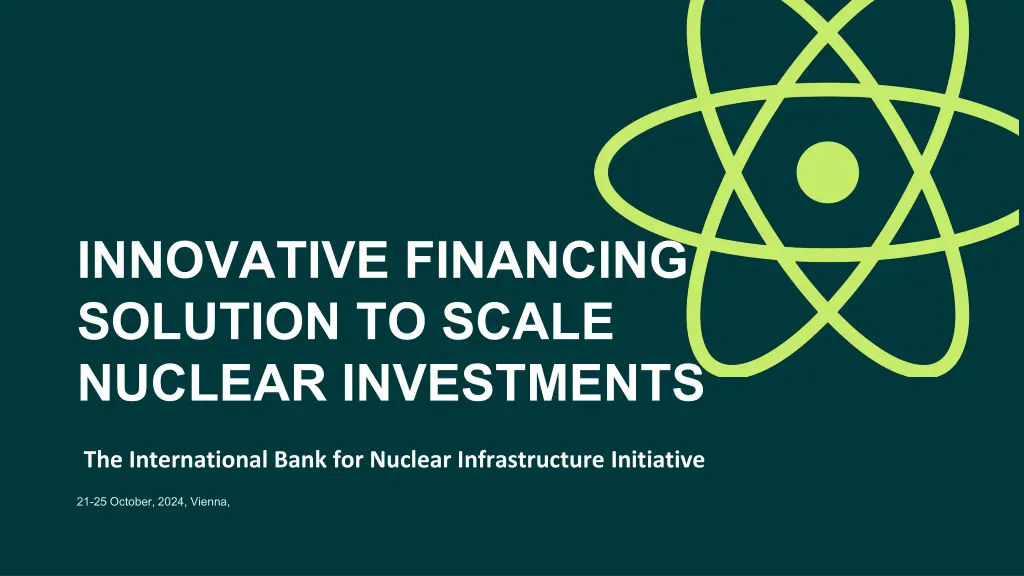 INNOVATIVE FINANCING SOLUTION TO SCALE NUCLEAR INVESTMENTS

The International Bank for Nuclear Infrastructure Initiative

21-25 October, 2024, Vienna,